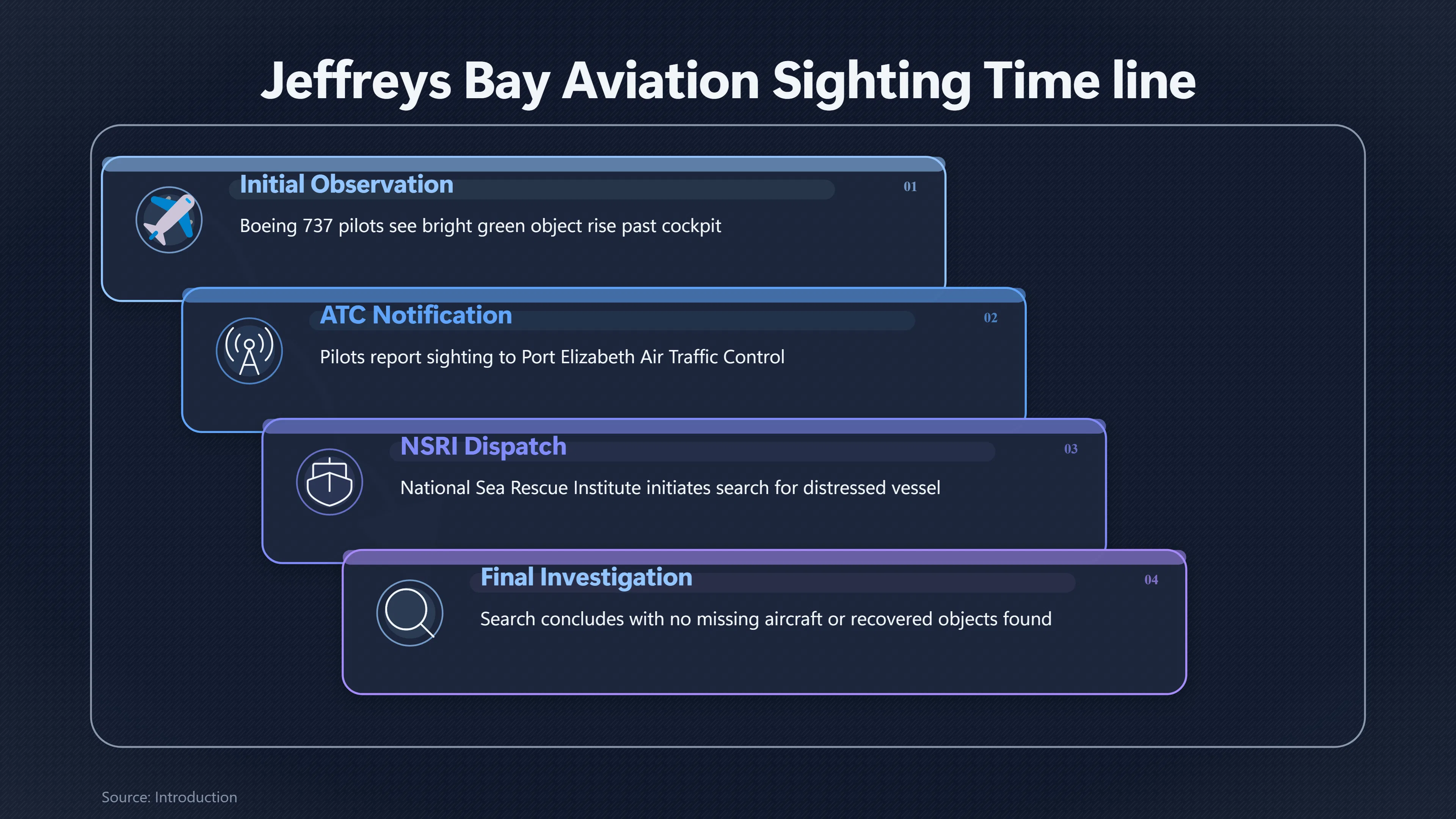 Jeffreys Bay Aviation Sighting Time line

Initial Observation

01

Boeing 737 pilots see bright green object rise past cockpit

ATC Notification

02

Pilots report sighting to Port Elizabeth Air Traffic Control

NSRI Dispatch

03

National Sea Rescue Institute initiates search for distressed vessel

Final Investigation

04

Search concludes with no missing aircraft or recovered objects found

Source: Introduction